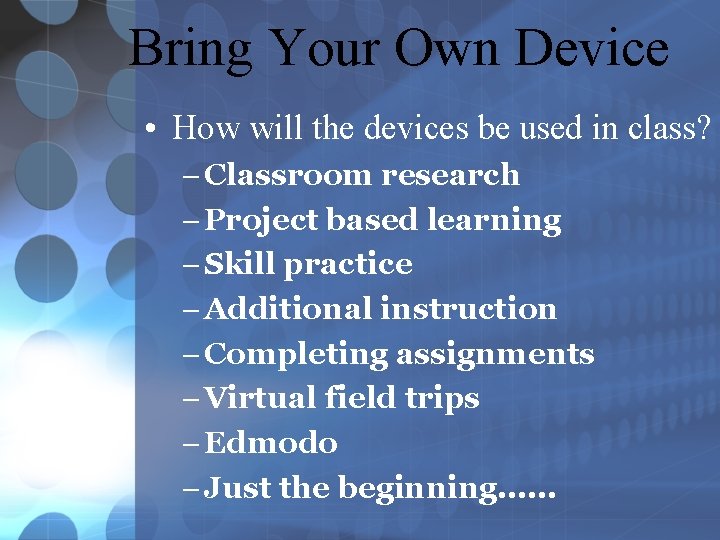 Bring Your Own Device

• How will the devices be used in class?
– Classroom research
– Project based learning
– Skill practice
– Additional instruction
– Completing assignments
– Virtual field trips
– Edmodo
– Just the beginning……